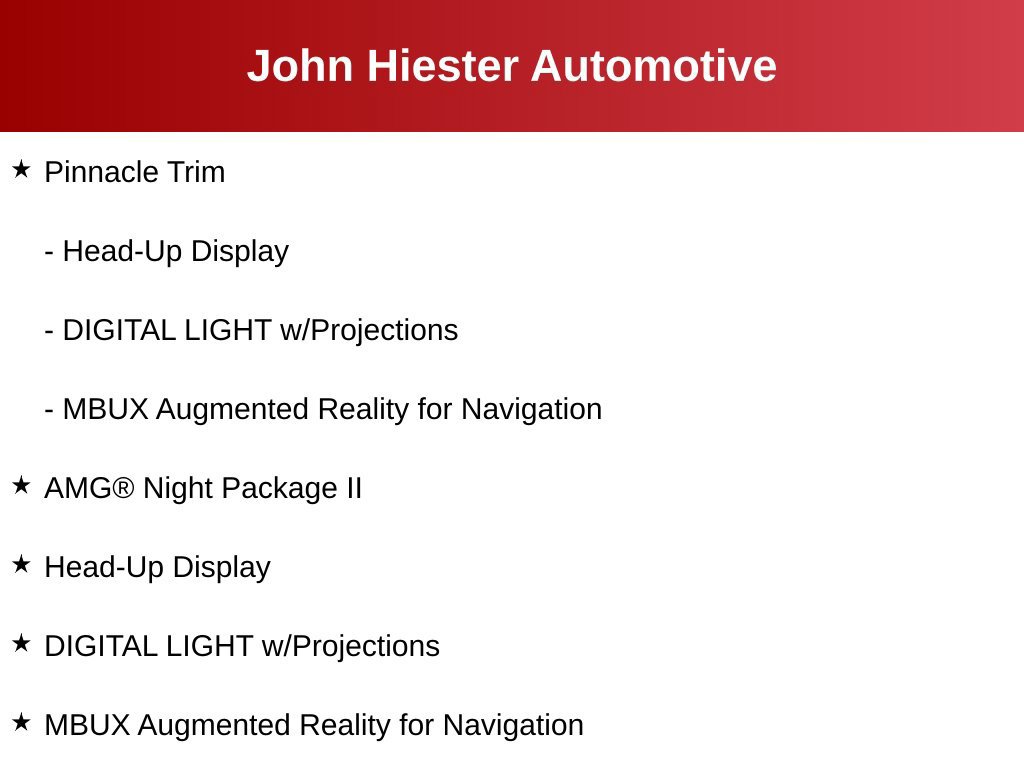 John Hiester Automotive

★ Pinnacle Trim

- Head-Up Display

- DIGITAL LIGHT w/Projections

- MBUX Augmented Reality for Navigation

★ AMG® Night Package II

★ Head-Up Display

★ DIGITAL LIGHT w/Projections

★ MBUX Augmented Reality for Navigation